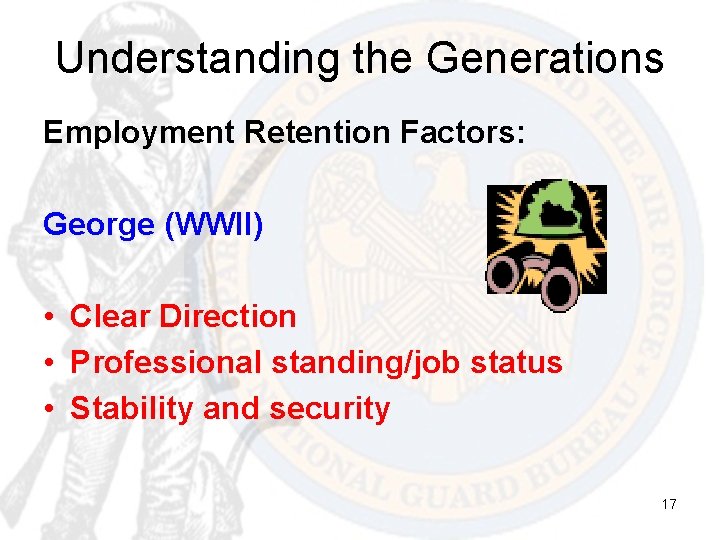 Understanding the Generations

Employment Retention Factors:

George (WWII)

• Clear Direction
• Professional standing/job status
• Stability and security

17